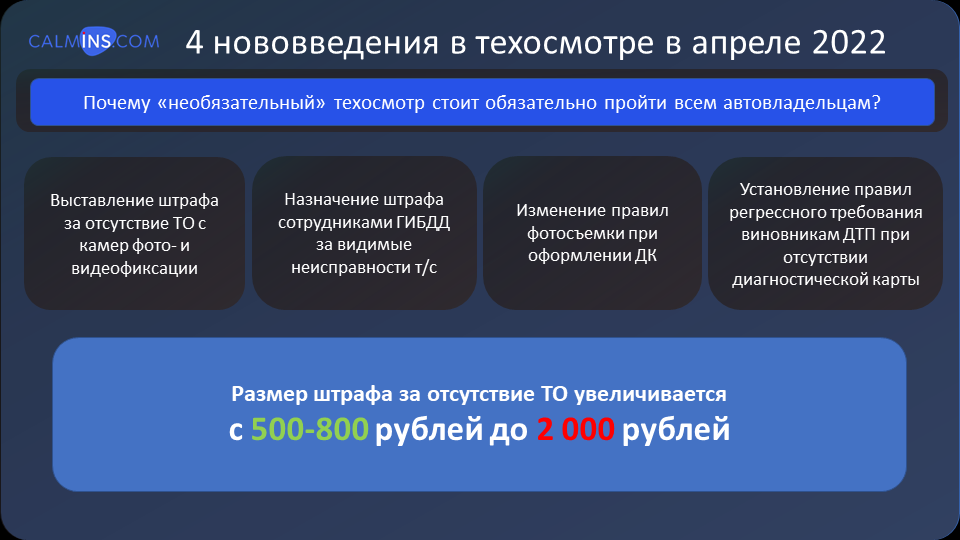 CALMINS.COM

4 нововведения в техосмотре в апреле 2022

Почему «необязательный» техосмотр стоит обязательно пройти всем автовладельцам?

Выставление штрафа за отсутствие ТО с камер фото- и видеофиксации

Назначение штрафа сотрудниками ГИБДД за видимые неисправности т/с

Изменение правил фотосъемки при оформлении ДК

Установление правил регрессного требования виновникам ДТП при отсутствии диагностической карты

Размер штрафа за отсутствие ТО увеличивается с 500-800 рублей до 2 000 рублей